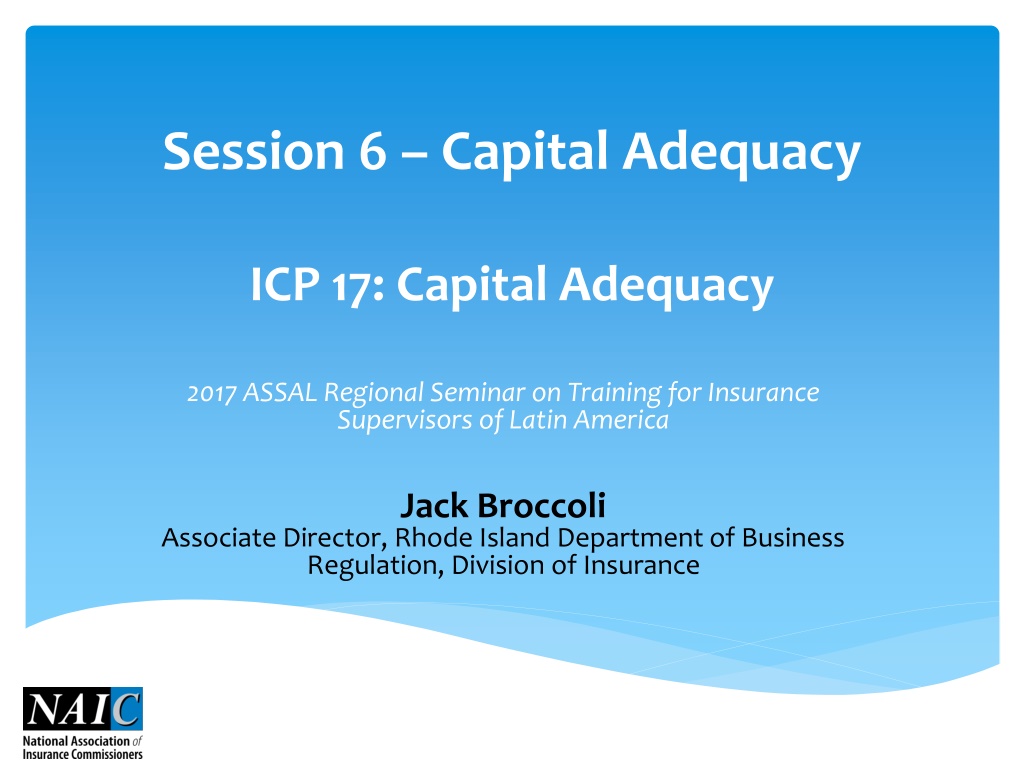 Session 6 – Capital Adequacy

ICP 17: Capital Adequacy

2017 ASSAL Regional Seminar on Training for Insurance Supervisors of Latin America

Jack Broccoli
Associate Director, Rhode Island Department of Business Regulation, Division of Insurance

NAIC
National Association of Insurance Commissioners